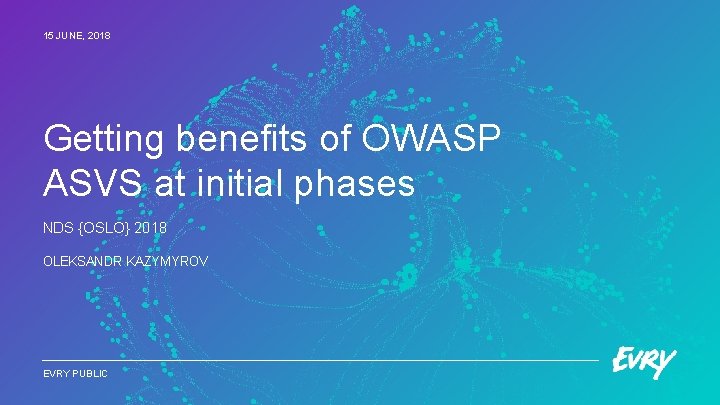 15 JUNE, 2018

Getting benefits of OWASP ASVS at initial phases

NDS {OSLO} 2018

OLEKSANDR KAZYMYROV

EVRY PUBLIC

EVRY